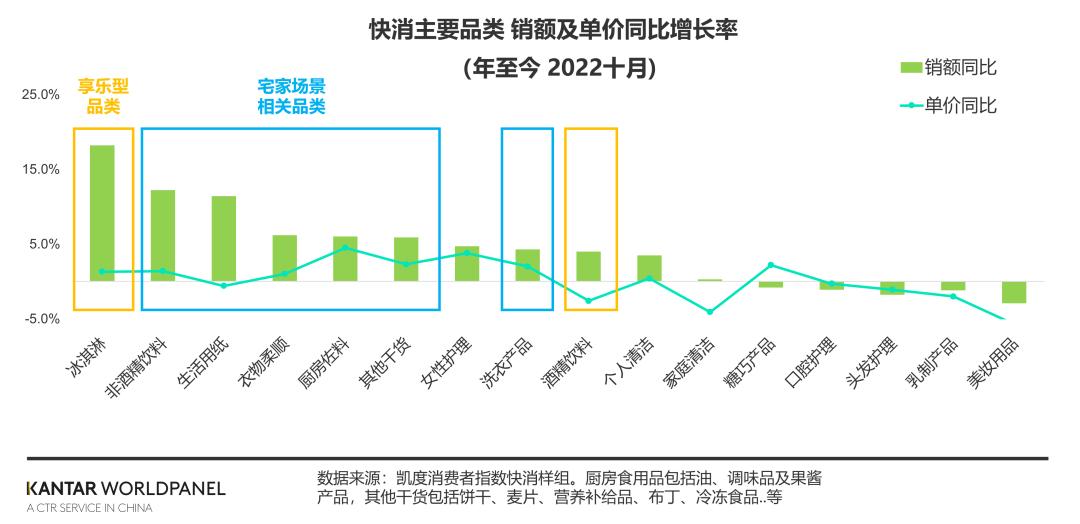 快消主要品类 销额及单价同比增长率

(年至今 2022十月)

销额同比

单价同比

享乐型品类

宅家场景相关品类

25.0%

15.0%

5.0%

-5.0%

冰淇淋

非酒精饮料

生活用纸

衣物柔顺

厨房佐料

其他干货

女性护理

洗衣产品

酒精饮料

个人清洁

家庭清洁

糖巧产品

口腔护理

头发护理

乳制产品

美妆用品

KANTAR WORLDPANEL

A CTR SERVICE IN CHINA

数据来源：凯度消费者指数快消样组。厨房食用品包括油、调味品及果酱产品，其他干货包括饼干、麦片、营养补给品、布丁、冷冻食品..等